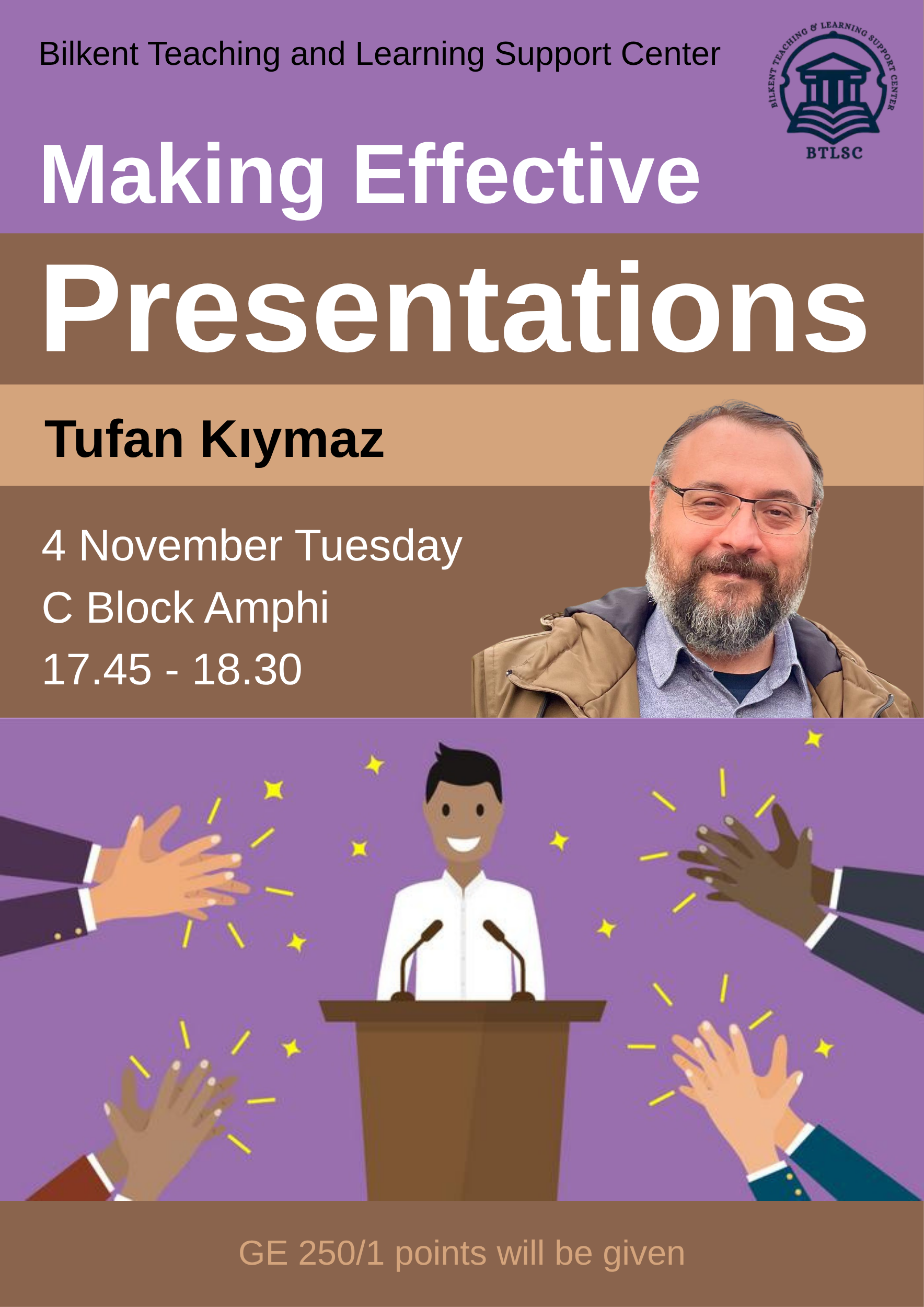 Bilkent Teaching and Learning Support Center

BILKENT TEACHING & LEARNING SUPPORT CENTER
BTLSC

Making Effective

Presentations

Tufan Kıymaz

4 November Tuesday
C Block Amphi
17.45 - 18.30

GE 250/1 points will be given